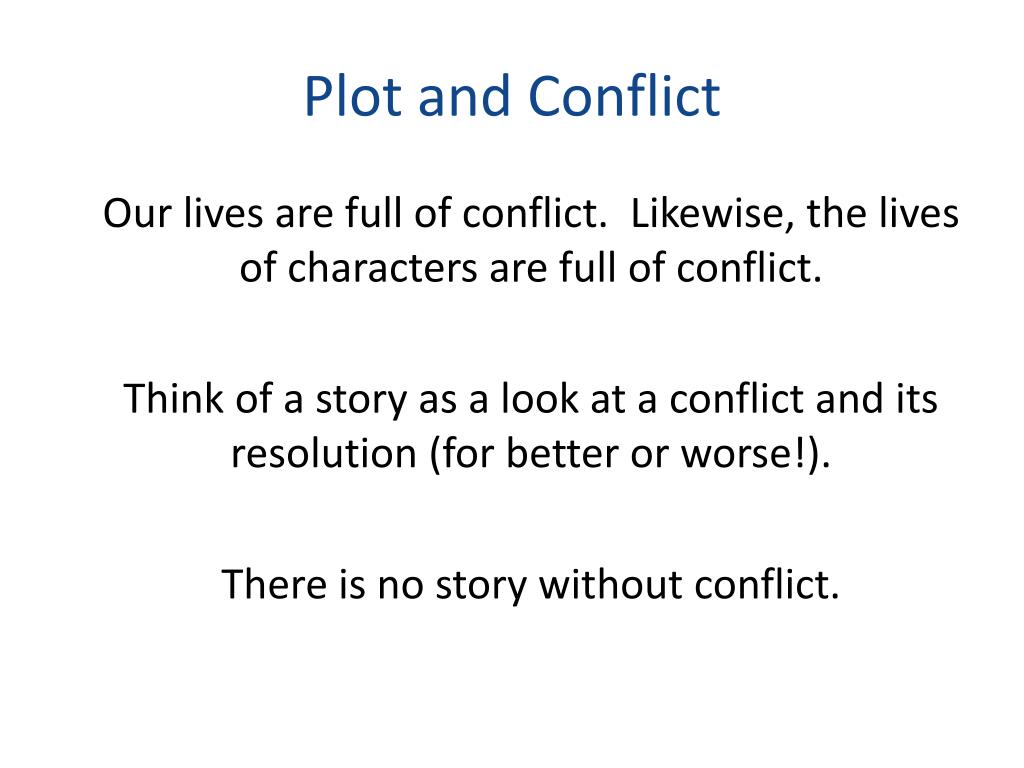 Plot and Conflict

Our lives are full of conflict.  Likewise, the lives of characters are full of conflict.

Think of a story as a look at a conflict and its resolution (for better or worse!).

There is no story without conflict.